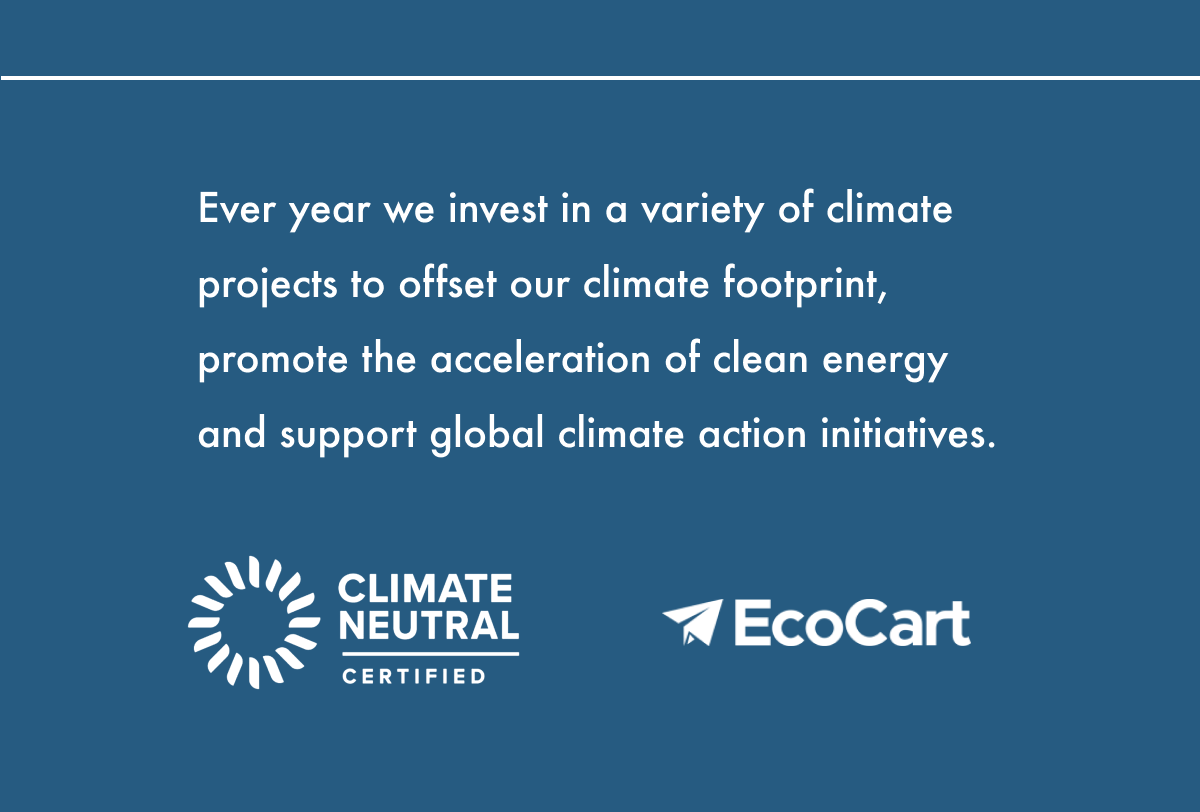 Ever year we invest in a variety of climate projects to offset our climate footprint, promote the acceleration of clean energy and support global climate action initiatives.

CLIMATE NEUTRAL
CERTIFIED

EcoCart